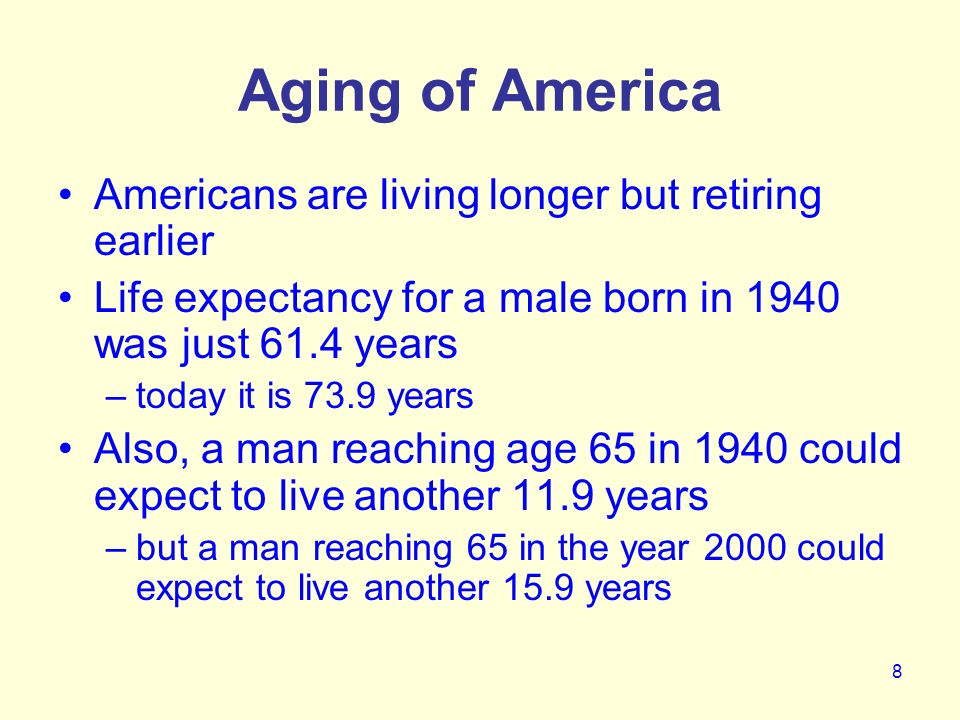 Aging of America

• Americans are living longer but retiring earlier

• Life expectancy for a male born in 1940 was just 61.4 years

– today it is 73.9 years

• Also, a man reaching age 65 in 1940 could expect to live another 11.9 years

– but a man reaching 65 in the year 2000 could expect to live another 15.9 years

8